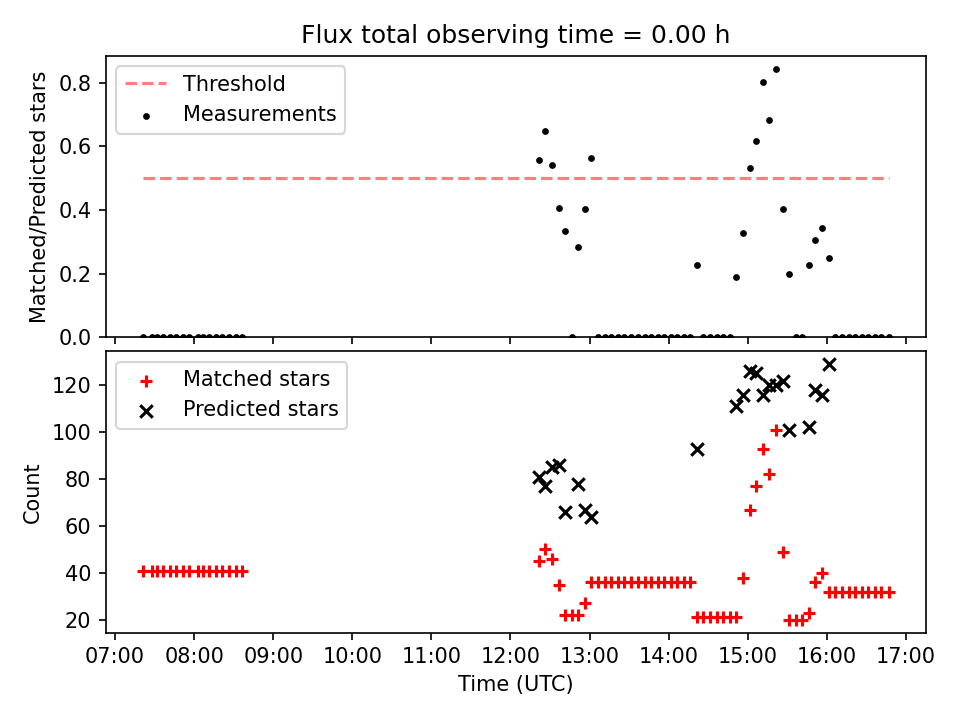 Flux total observing time = 0.00 h

Threshold
Measurements

Matched/Predicted stars

0.8
0.6
0.4
0.2
0.0

Matched stars
Predicted stars

Count

120
100
80
60
40
20

07:00 08:00 09:00 10:00 11:00 12:00 13:00 14:00 15:00 16:00 17:00

Time (UTC)